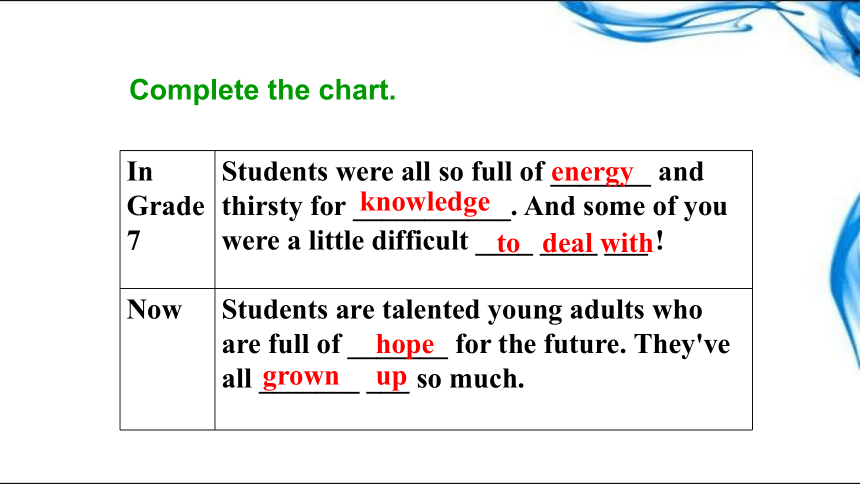 Complete the chart.

| In Grade 7 | Students were all so full of energy and thirsty for knowledge. And some of you were a little difficult to deal with! |
|---|---|
| Now | Students are talented young adults who are full of hope for the future. They've all grown up so much. |